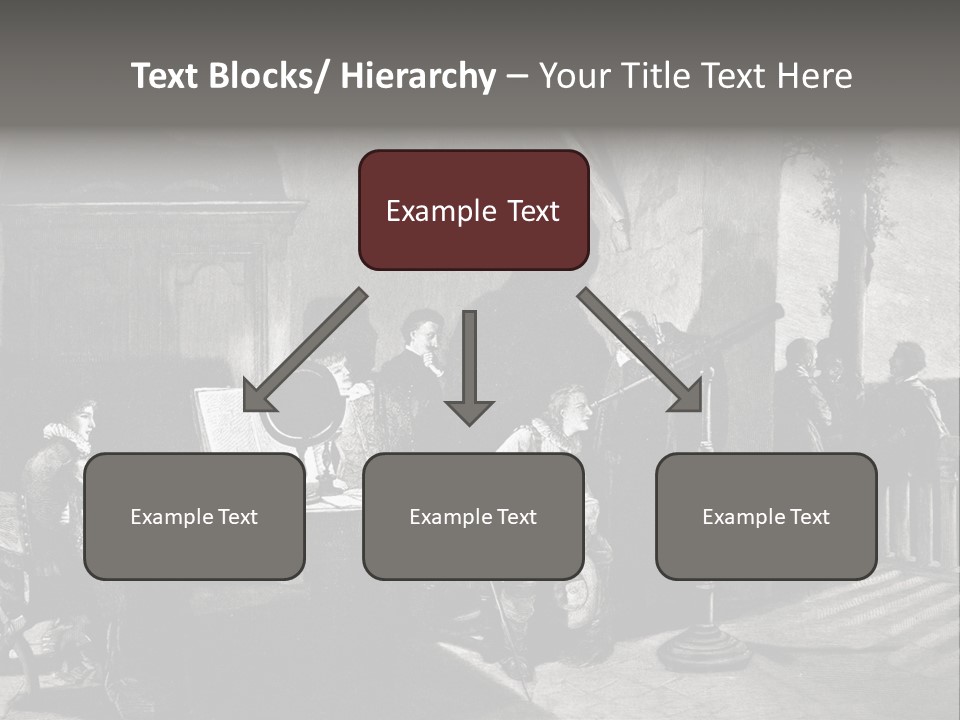 Text Blocks/ Hierarchy – Your Title Text Here

Example Text

Example Text

Example Text

Example Text